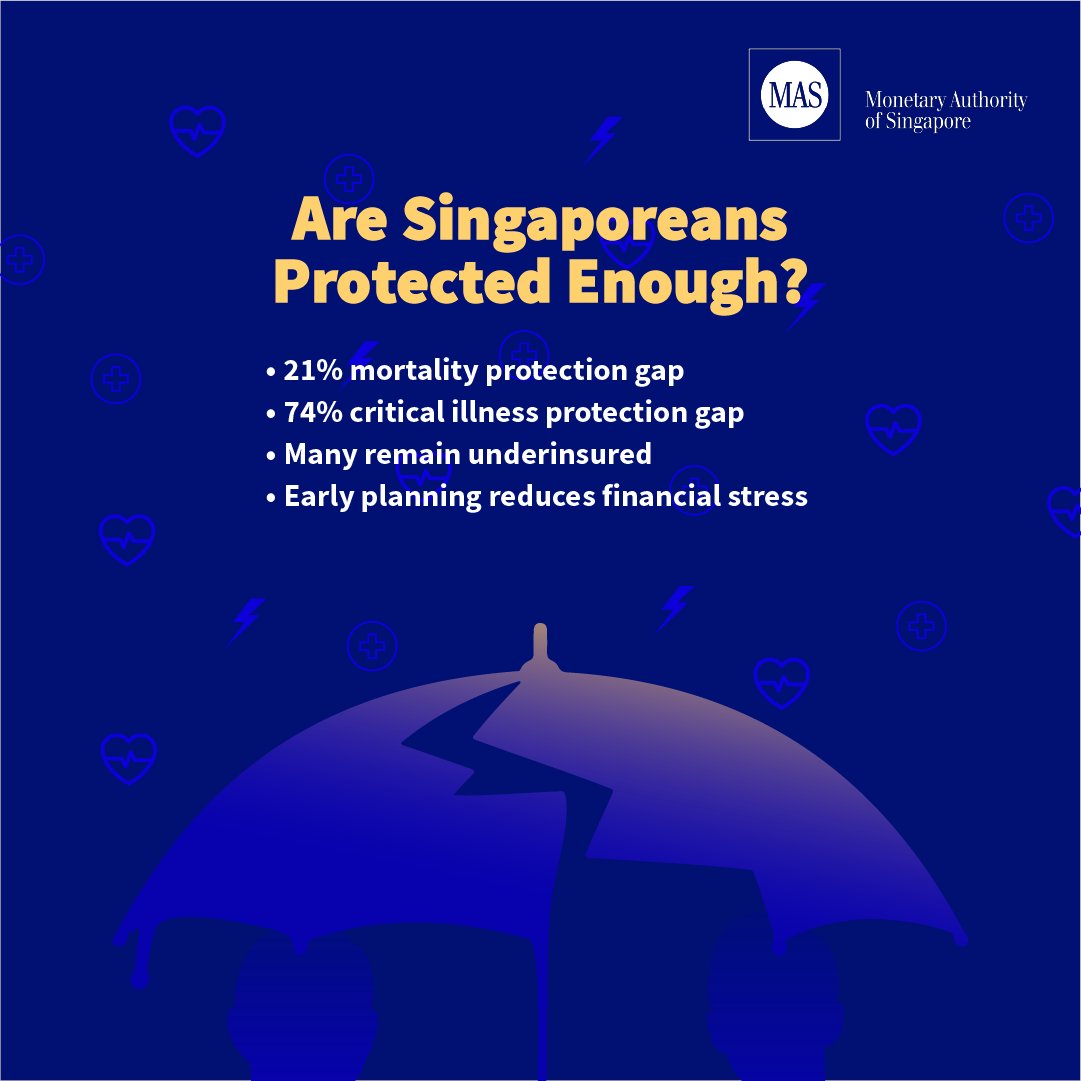 MAS
Monetary Authority of Singapore

Are Singaporeans Protected Enough?

• 21% mortality protection gap
• 74% critical illness protection gap
• Many remain underinsured
• Early planning reduces financial stress